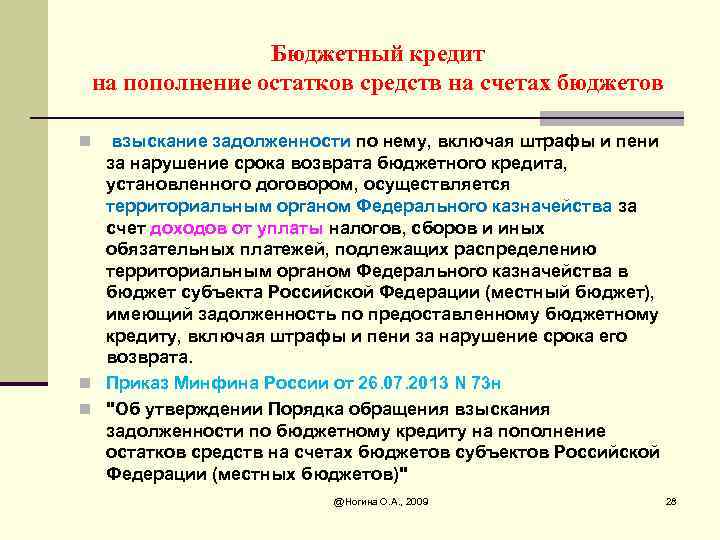 Бюджетный кредит на пополнение остатков средств на счетах бюджетов

взыскание задолженности по нему, включая штрафы и пени за нарушение срока возврата бюджетного кредита, установленного договором, осуществляется территориальным органом Федерального казначейства за счет доходов от уплаты налогов, сборов и иных обязательных платежей, подлежащих распределению территориальным органом Федерального казначейства в бюджет субъекта Российской Федерации (местный бюджет), имеющий задолженность по предоставленному бюджетному кредиту, включая штрафы и пени за нарушение срока его возврата.

Приказ Минфина России от 26.07.2013 N 73н

"Об утверждении Порядка обращения взыскания задолженности по бюджетному кредиту на пополнение остатков средств на счетах бюджетов субъектов Российской Федерации (местных бюджетов)"

@Ногина О.А., 2009

28